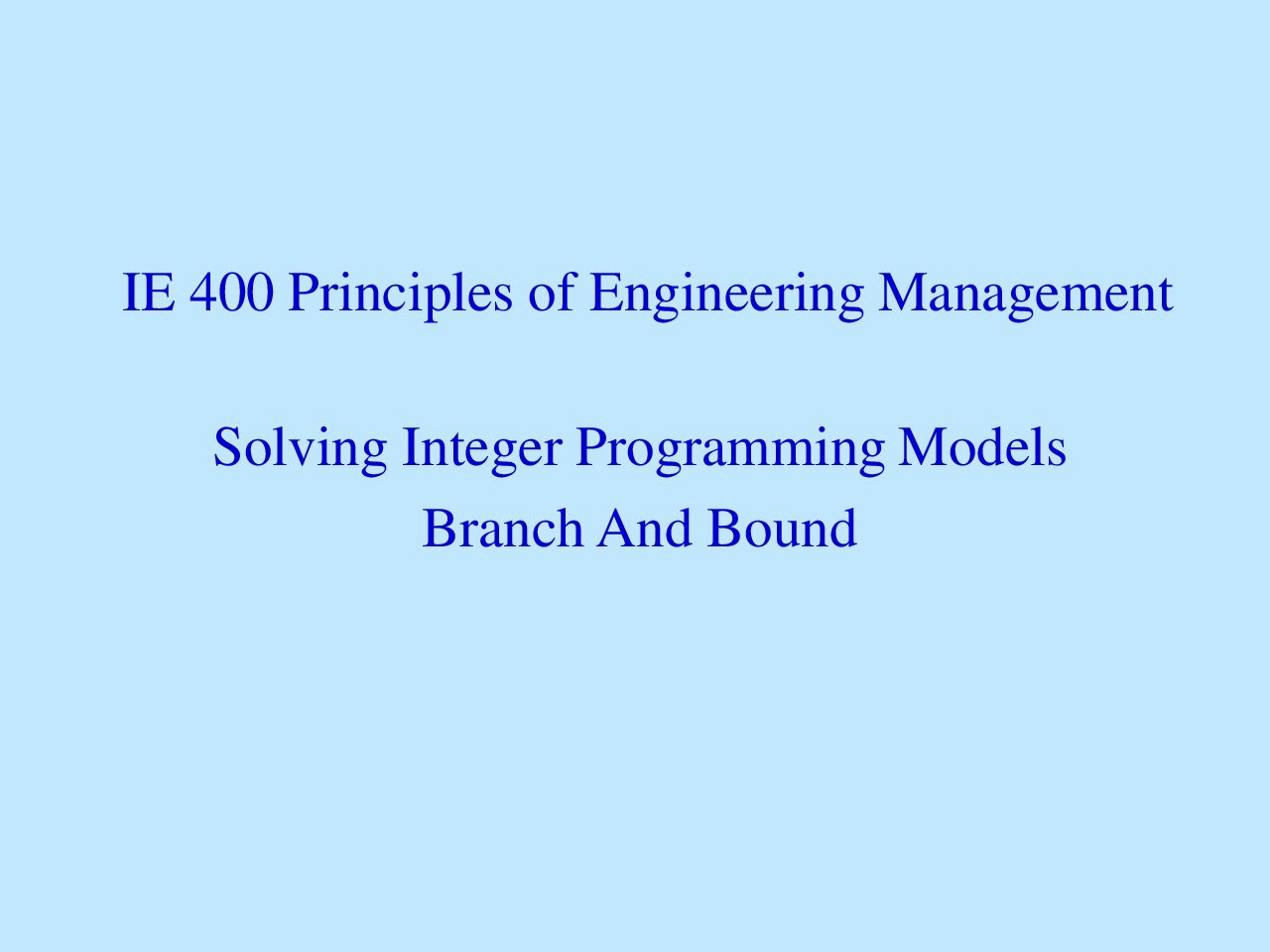 IE 400 Principles of Engineering Management

Solving Integer Programming Models
Branch And Bound